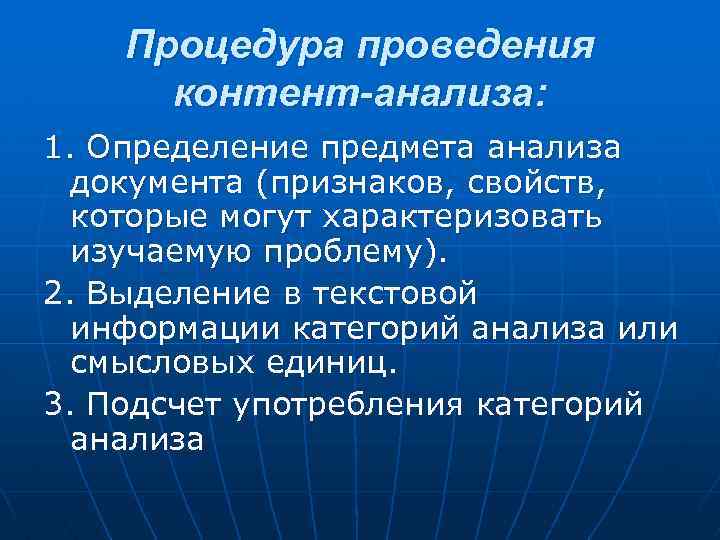 Процедура проведения контент-анализа:

1. Определение предмета анализа документа (признаков, свойств, которые могут характеризовать изучаемую проблему).

2. Выделение в текстовой информации категорий анализа или смысловых единиц.

3. Подсчет употребления категорий анализа